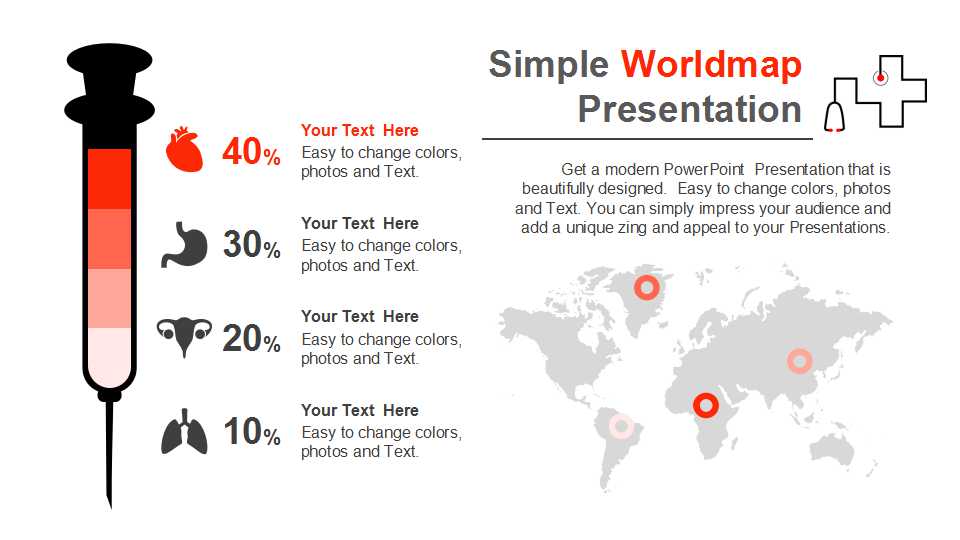 Simple Worldmap Presentation

Get a modern PowerPoint Presentation that is beautifully designed. Easy to change colors, photos and Text. You can simply impress your audience and add a unique zing and appeal to your Presentations.

40%
Your Text Here
Easy to change colors, photos and Text.

30%
Your Text Here
Easy to change colors, photos and Text.

20%
Your Text Here
Easy to change colors, photos and Text.

10%
Your Text Here
Easy to change colors, photos and Text.